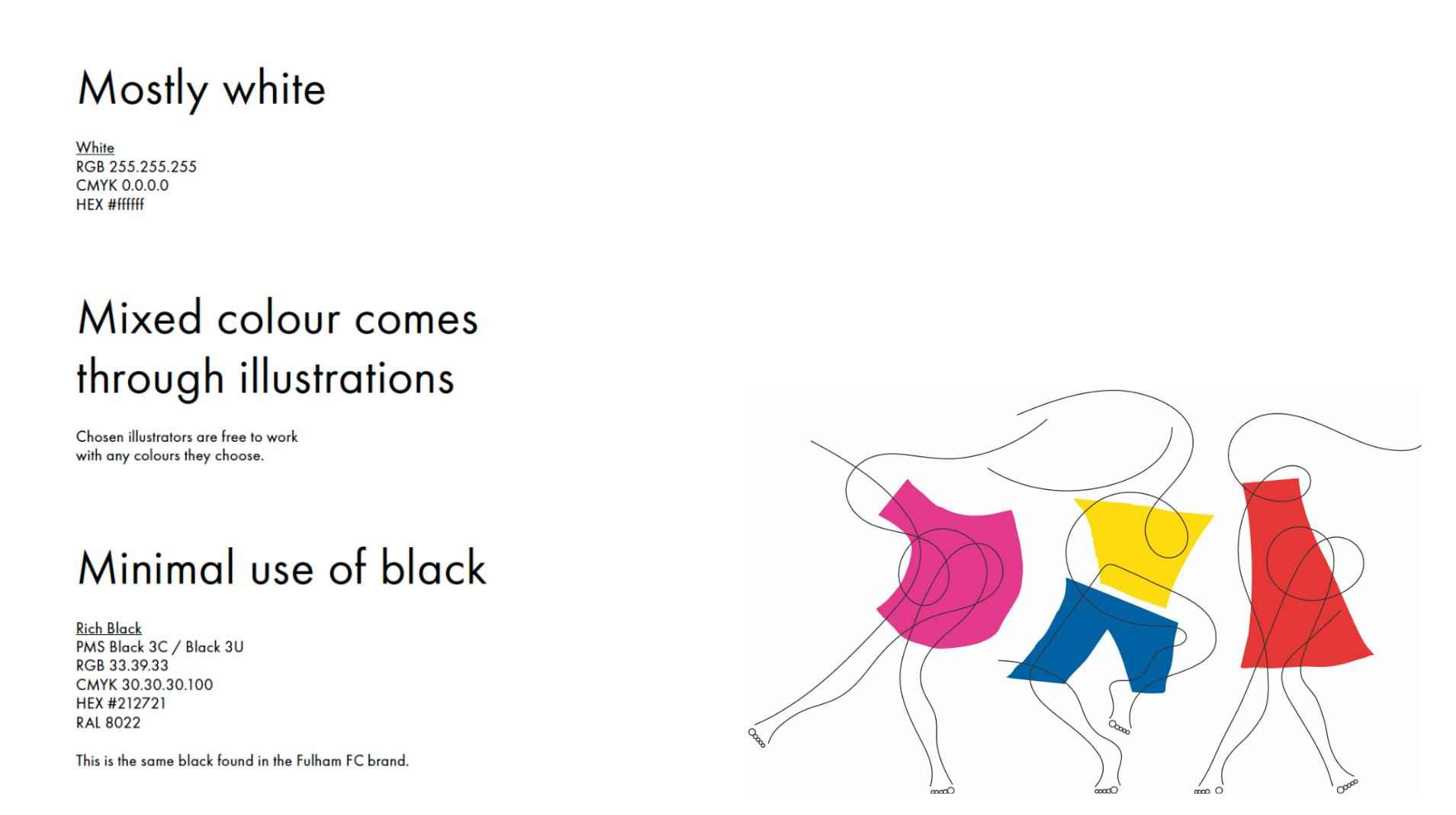 Mostly white

White
RGB 255.255.255
CMYK 0.0.0.0
HEX #ffffff

Mixed colour comes through illustrations

Chosen illustrators are free to work with any colours they choose.

Minimal use of black

Rich Black
PMS Black 3C / Black 3U
RGB 33.39.33
CMYK 30.30.30.100
HEX #212721
RAL 8022

This is the same black found in the Fulham FC brand.